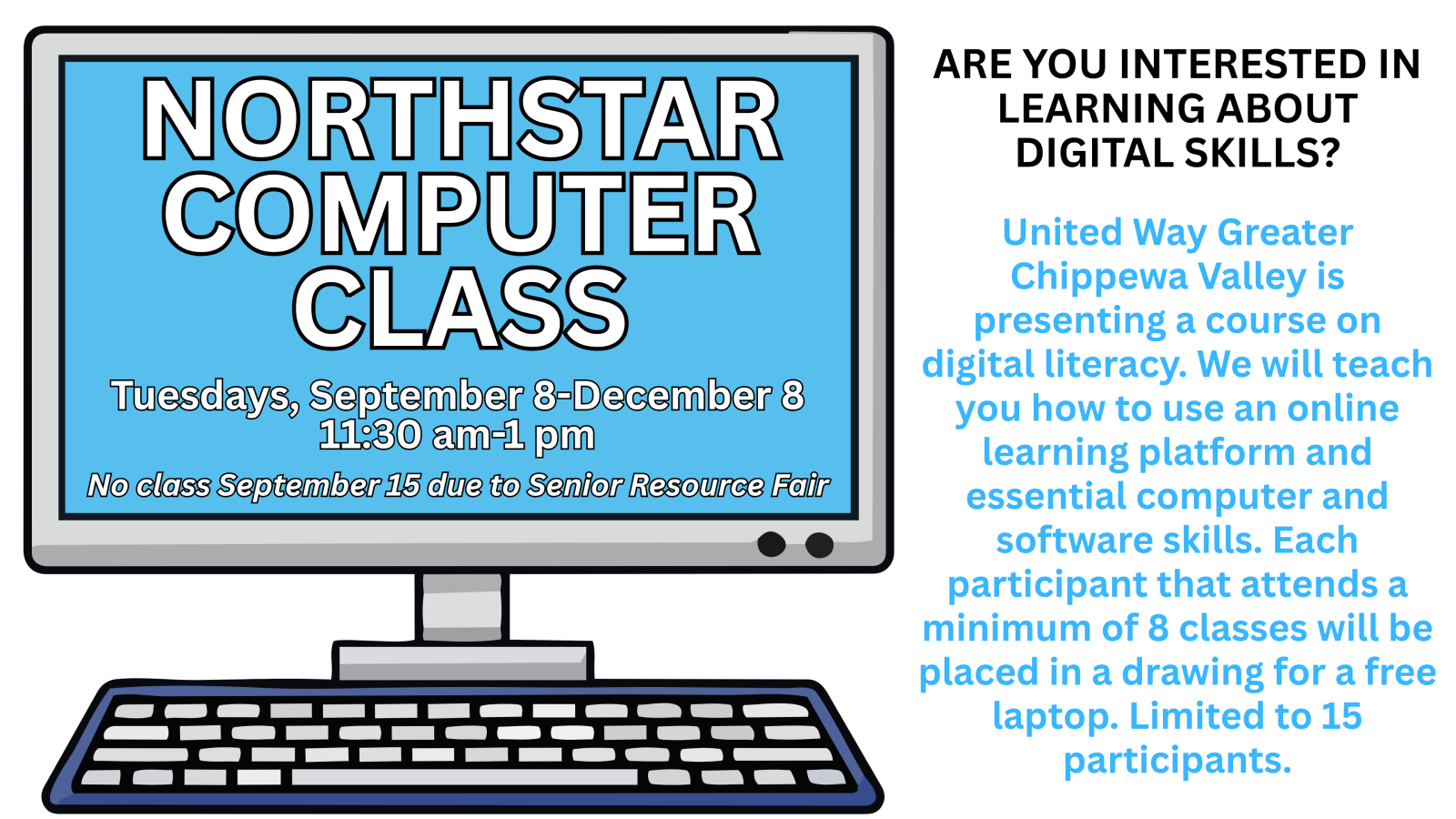 NORTHSTAR COMPUTER CLASS

Tuesdays, September 8-December 8
11:30 am-1 pm

No class September 15 due to Senior Resource Fair

ARE YOU INTERESTED IN LEARNING ABOUT DIGITAL SKILLS?

United Way Greater Chippewa Valley is presenting a course on digital literacy. We will teach you how to use an online learning platform and essential computer and software skills. Each participant that attends a minimum of 8 classes will be placed in a drawing for a free laptop. Limited to 15 participants.